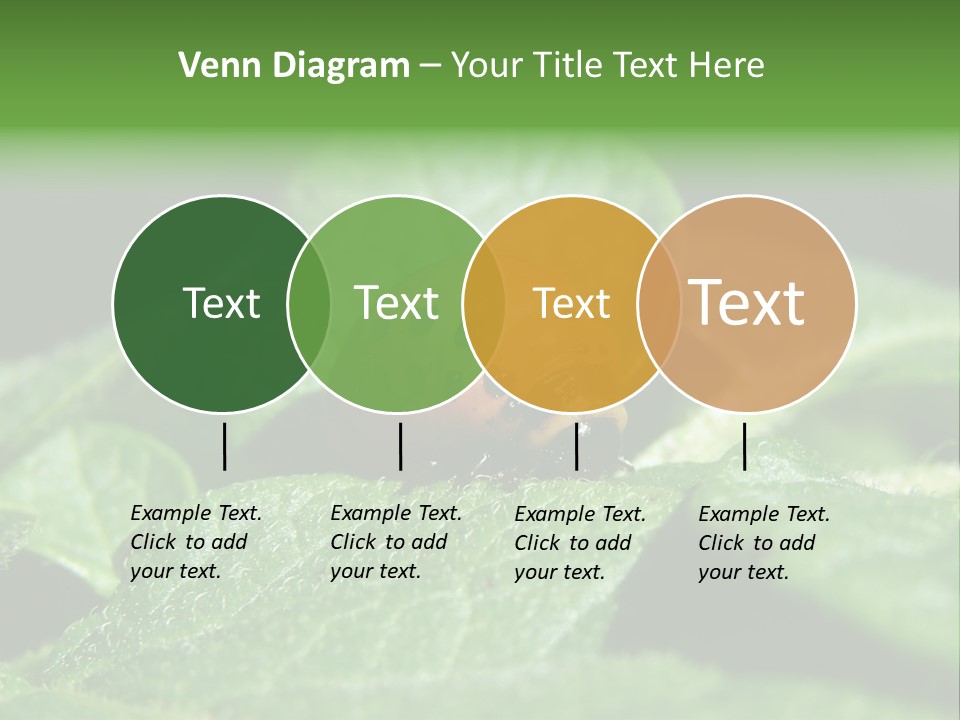 Venn Diagram – Your Title Text Here

Text

Text

Text

Text

Example Text. Click to add your text.

Example Text. Click to add your text.

Example Text. Click to add your text.

Example Text. Click to add your text.